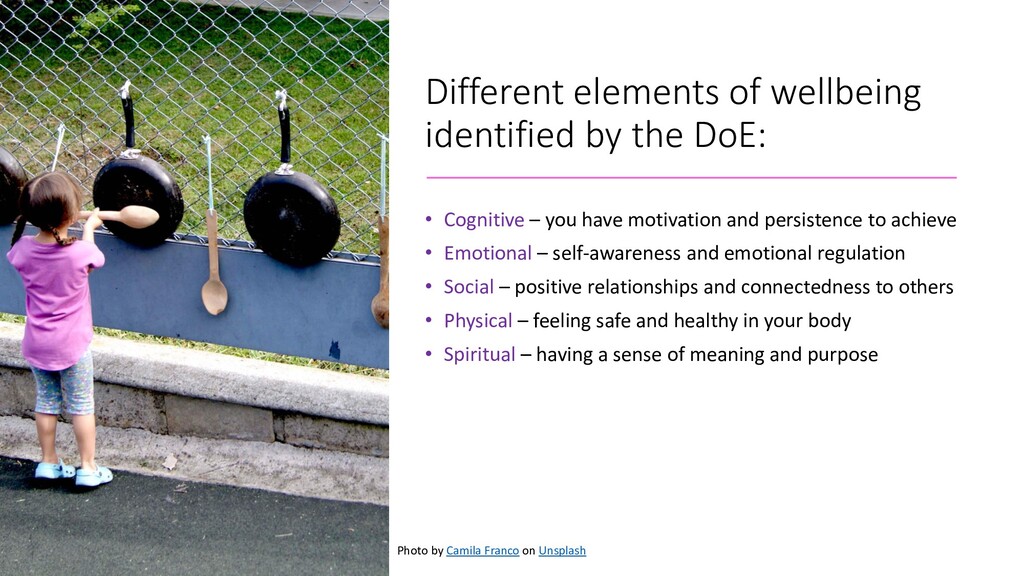 Different elements of wellbeing identified by the DoE:

• Cognitive – you have motivation and persistence to achieve
• Emotional – self-awareness and emotional regulation
• Social – positive relationships and connectedness to others
• Physical – feeling safe and healthy in your body
• Spiritual – having a sense of meaning and purpose

Photo by Camila Franco on Unsplash